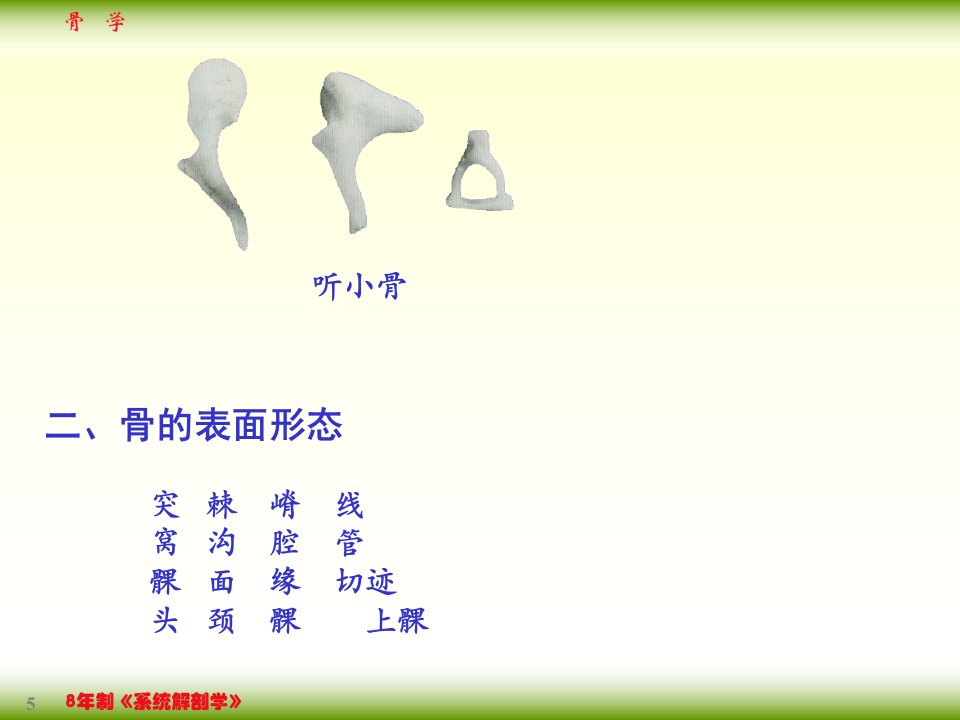 骨 学

听小骨

二、骨的表面形态

突 棘 嵴 线
窝 沟 腔 管
髁 面 缘 切迹
头 颈 髁 上髁

5

8年制《系统解剖学》